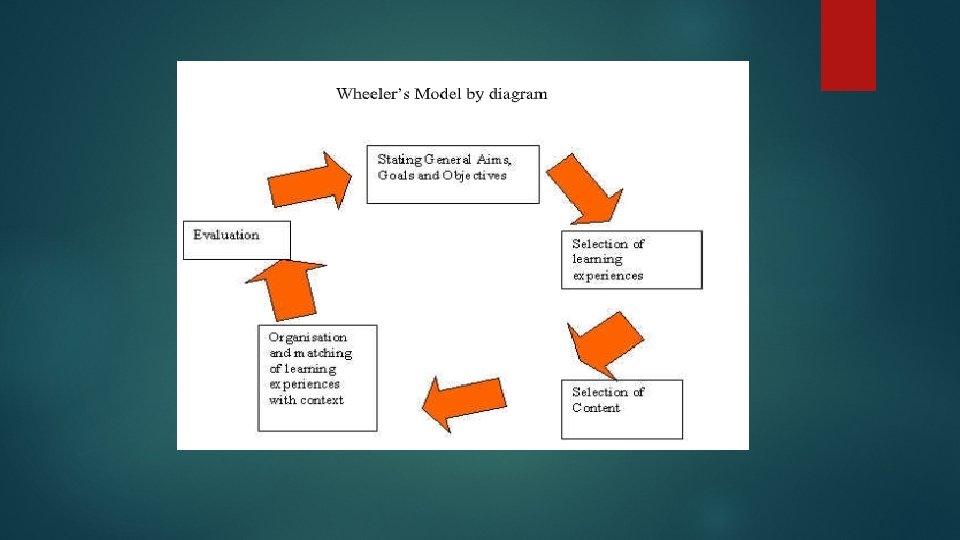 Wheeler's Model by diagram

Stating General Aims, Goals and Objectives

Selection of learning experiences

Selection of Content

Organisation and matching of learning experiences with context

Evaluation